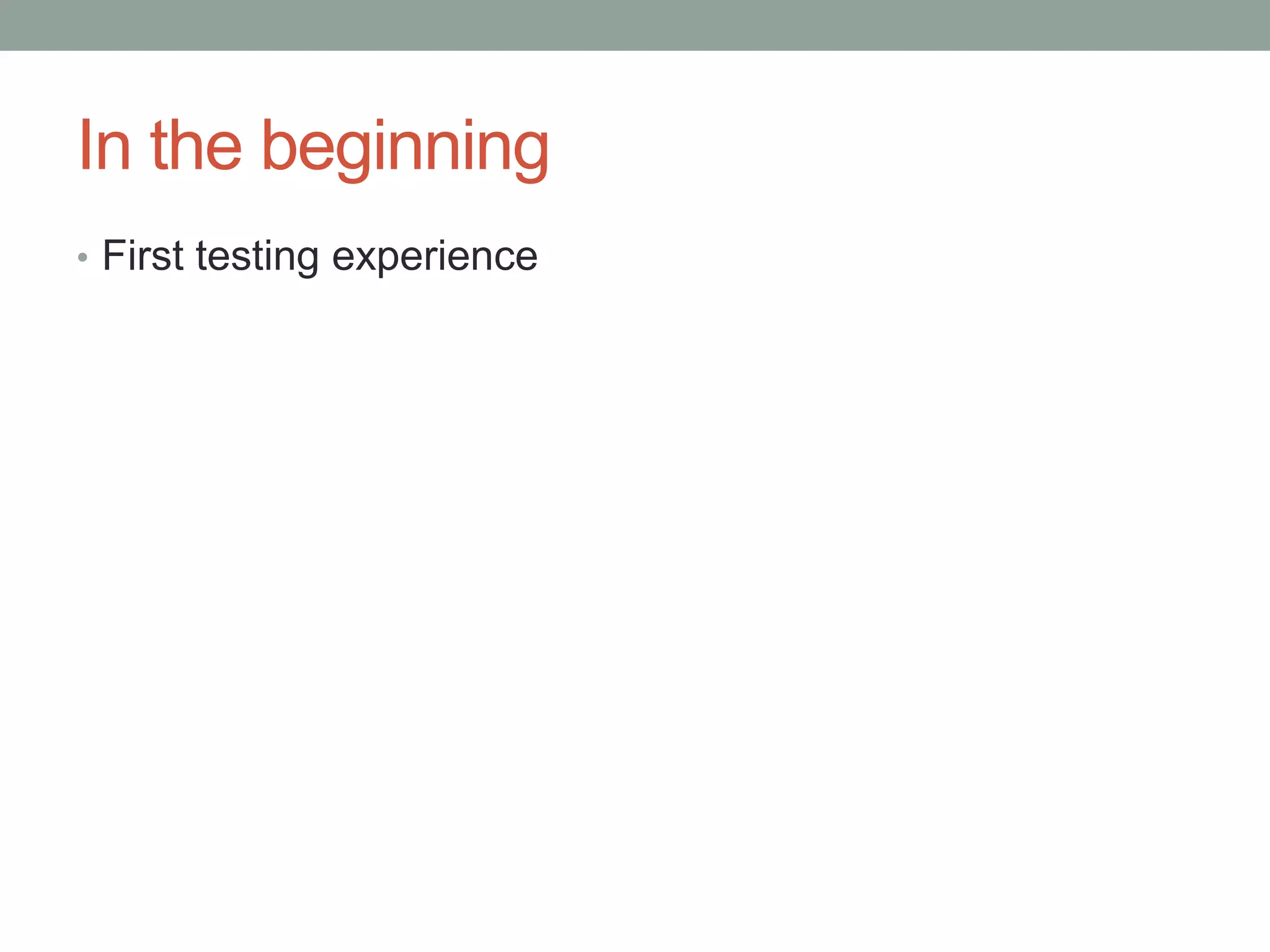 In the beginning

• First testing experience